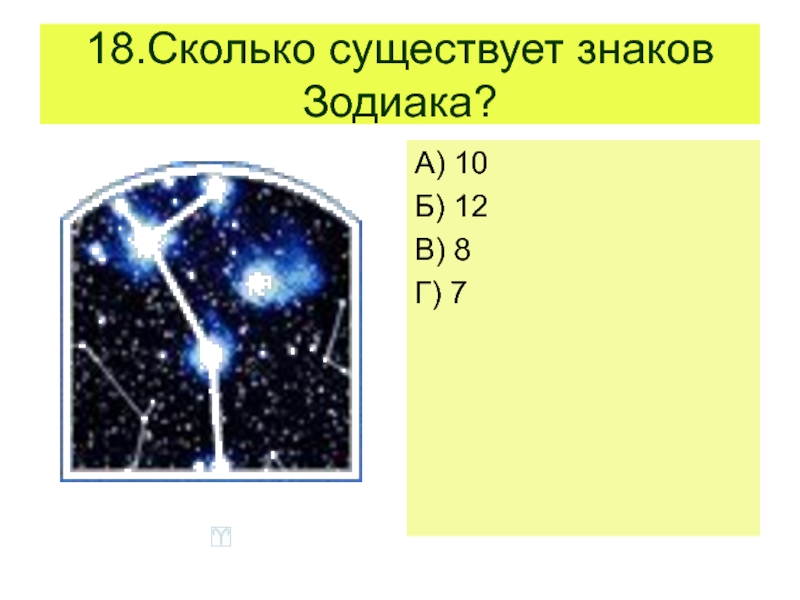 18.Сколько существует знаков Зодиака?

А) 10

Б) 12

В) 8

Г) 7